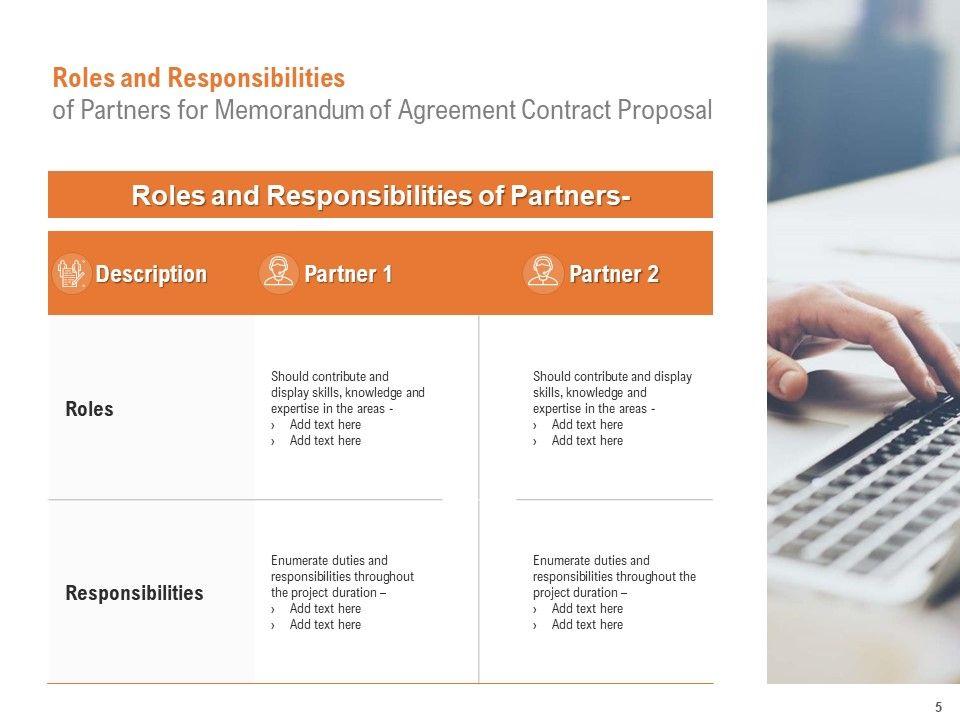 Roles and Responsibilities
of Partners for Memorandum of Agreement Contract Proposal

Roles and Responsibilities of Partners-

| Description | Partner 1 | Partner 2 |
|---|---|---|
| Roles | Should contribute and display skills, knowledge and expertise in the areas - › Add text here › Add text here | Should contribute and display skills, knowledge and expertise in the areas - › Add text here › Add text here |
| Responsibilities | Enumerate duties and responsibilities throughout the project duration – › Add text here › Add text here | Enumerate duties and responsibilities throughout the project duration – › Add text here › Add text here |

5